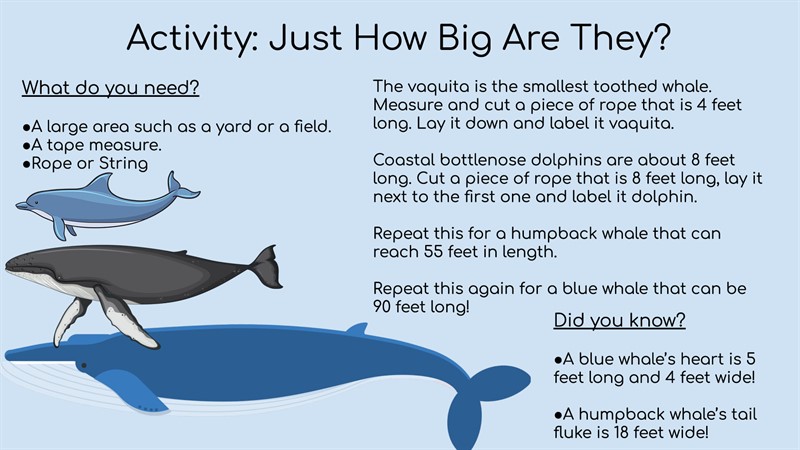 Activity: Just How Big Are They?

What do you need?

●A large area such as a yard or a field.
●A tape measure.
●Rope or String

The vaquita is the smallest toothed whale. Measure and cut a piece of rope that is 4 feet long. Lay it down and label it vaquita.

Coastal bottlenose dolphins are about 8 feet long. Cut a piece of rope that is 8 feet long, lay it next to the first one and label it dolphin.

Repeat this for a humpback whale that can reach 55 feet in length.

Repeat this again for a blue whale that can be 90 feet long!

Did you know?

●A blue whale's heart is 5 feet long and 4 feet wide!

●A humpback whale's tail fluke is 18 feet wide!